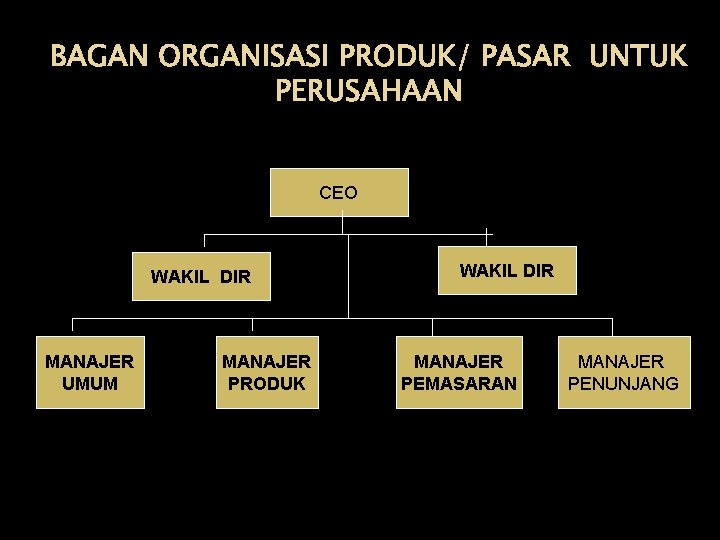 BAGAN ORGANISASI PRODUK/ PASAR UNTUK PERUSAHAAN

CEO

WAKIL DIR

WAKIL DIR

MANAJER UMUM

MANAJER PRODUK

MANAJER PEMASARAN

MANAJER PENUNJANG